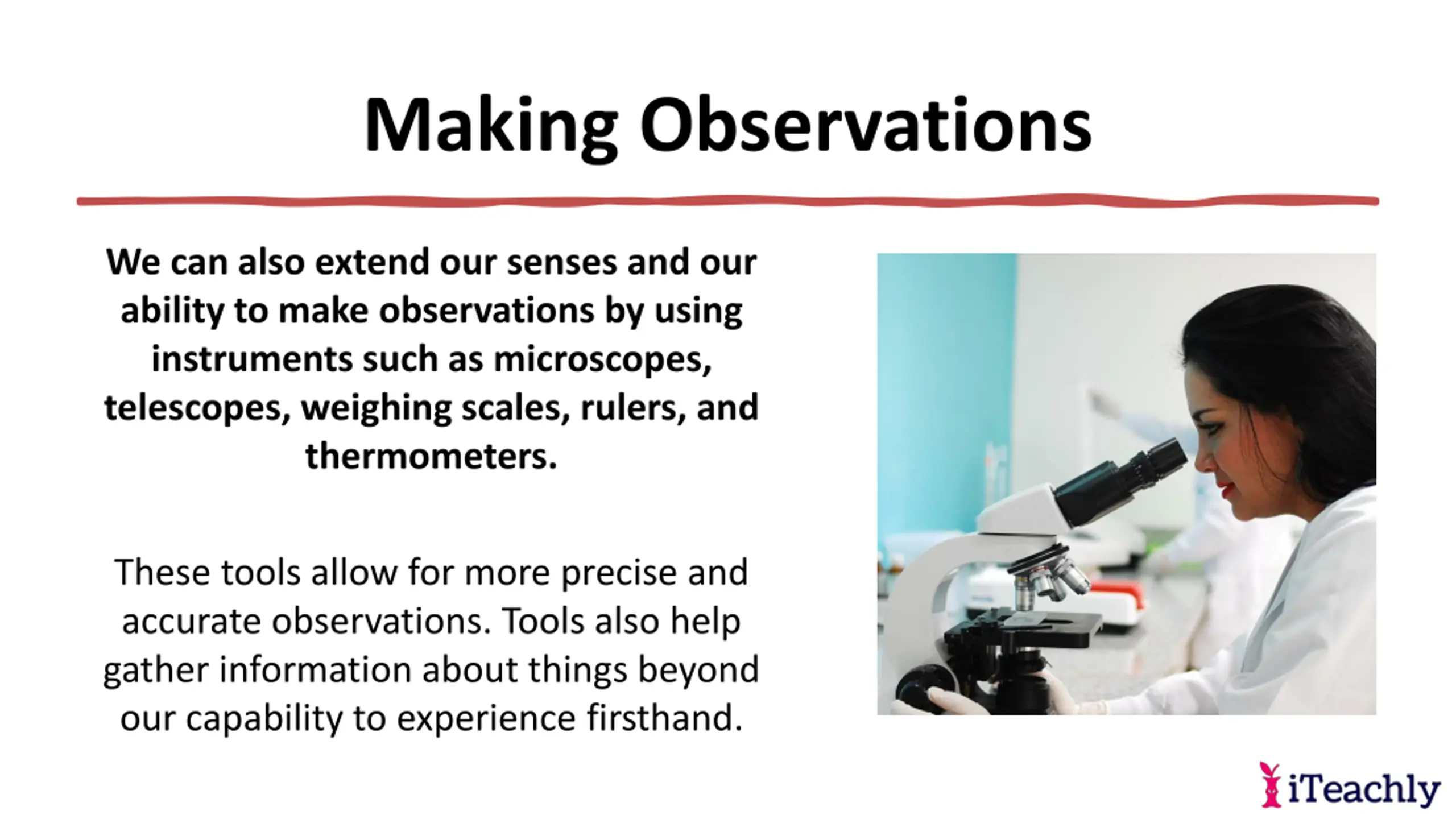 Making Observations

We can also extend our senses and our ability to make observations by using instruments such as microscopes, telescopes, weighing scales, rulers, and thermometers.

These tools allow for more precise and accurate observations. Tools also help gather information about things beyond our capability to experience firsthand.

iTeachly